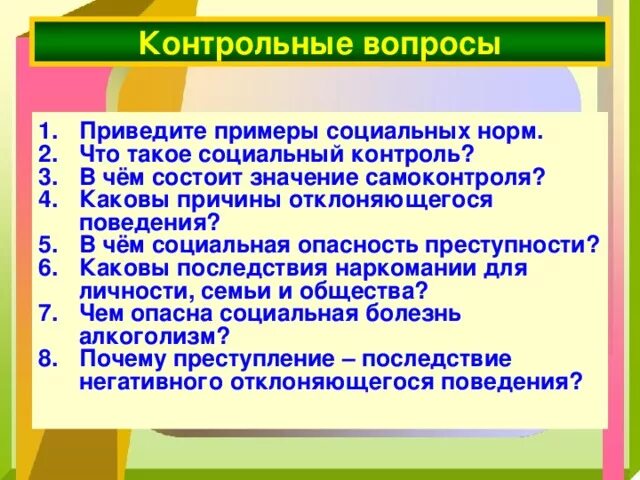 Контрольные вопросы

1. Приведите примеры социальных норм.
2. Что такое социальный контроль?
3. В чём состоит значение самоконтроля?
4. Каковы причины отклоняющегося поведения?
5. В чём социальная опасность преступности?
6. Каковы последствия наркомании для личности, семьи и общества?
7. Чем опасна социальная болезнь алкоголизм?
8. Почему преступление – последствие негативного отклоняющегося поведения?